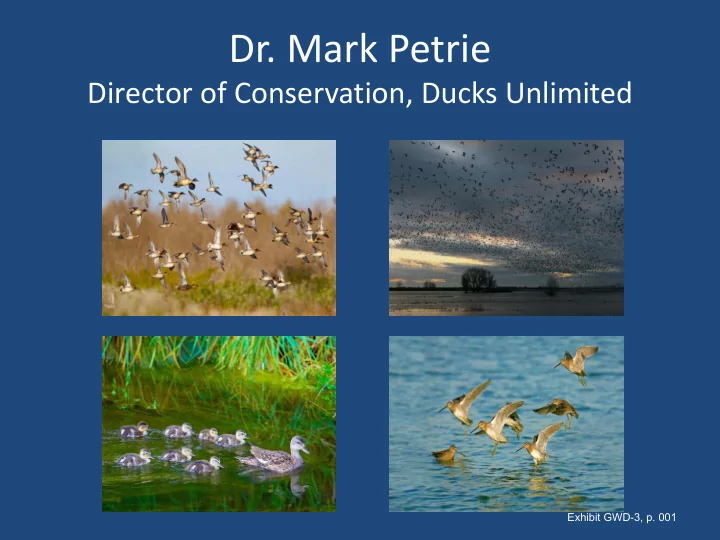 Dr. Mark Petrie
Director of Conservation, Ducks Unlimited

Exhibit GWD-3, p. 001